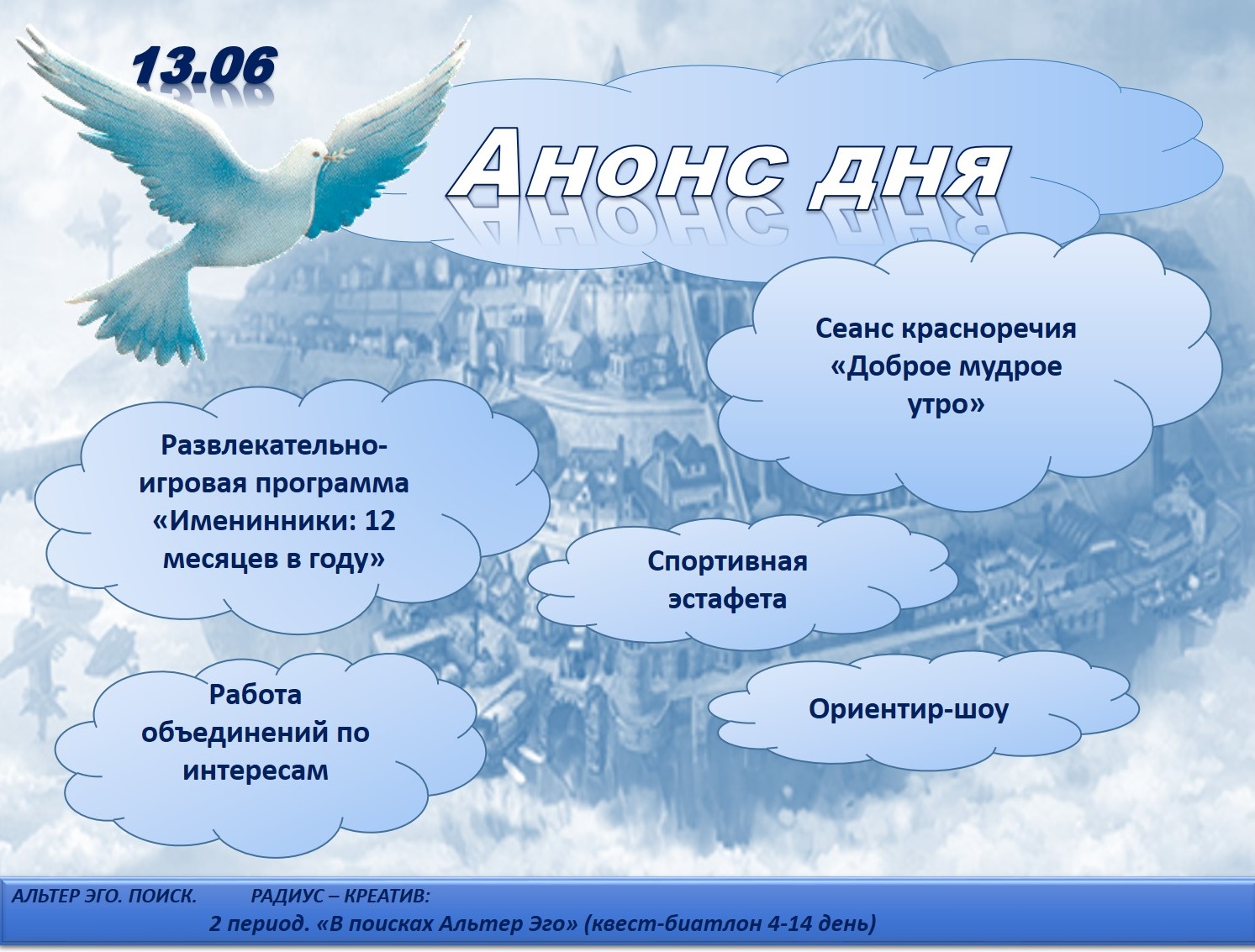 13.06

Анонс дня

Сеанс красноречия «Доброе мудрое утро»

Развлекательно-игровая программа «Именинники: 12 месяцев в году»

Спортивная эстафета

Работа объединений по интересам

Ориентир-шоу

АЛЬТЕР ЭГО. ПОИСК. РАДИУС – КРЕАТИВ:
2 период. «В поисках Альтер Эго» (квест-биатлон 4-14 день)